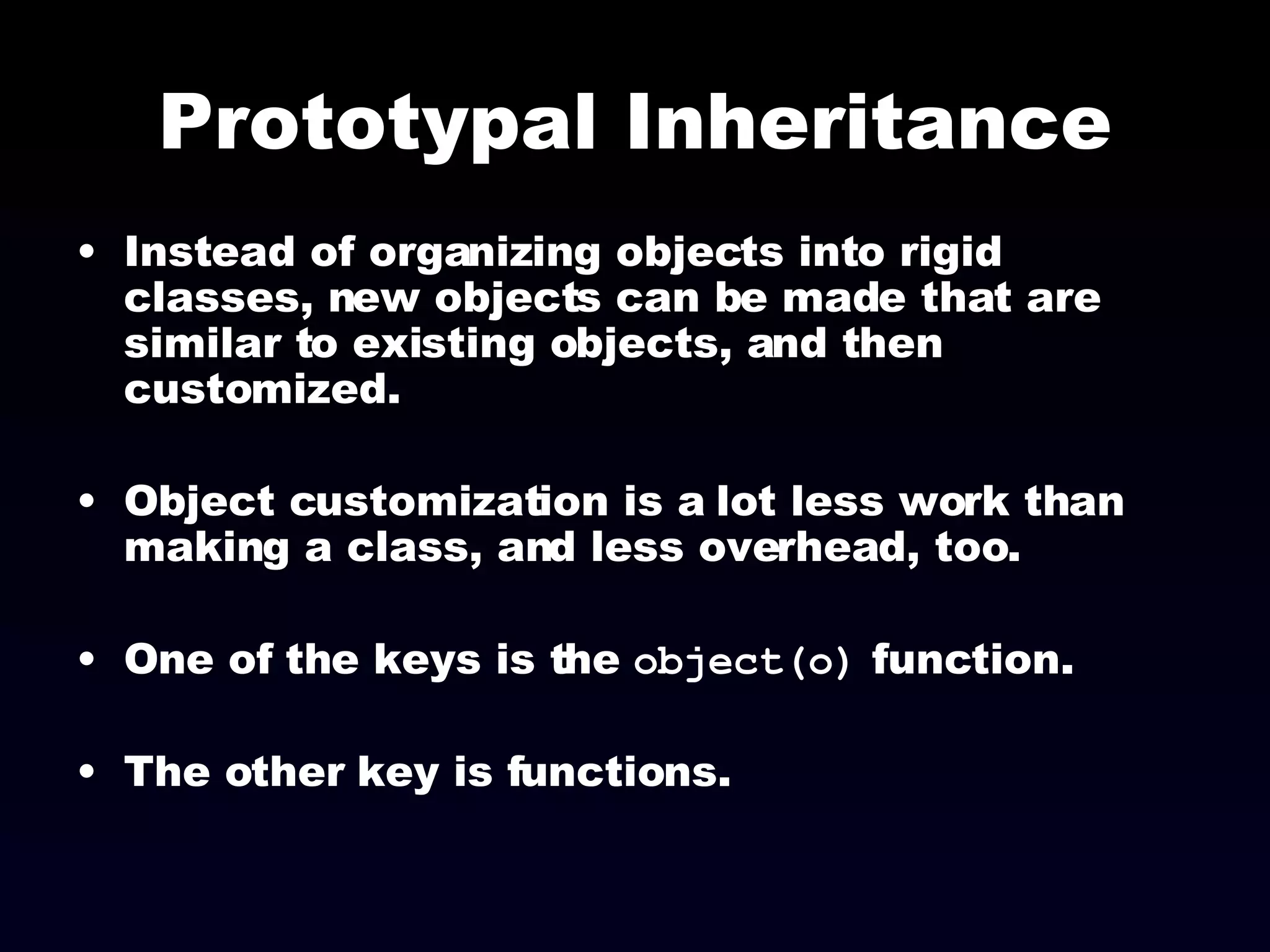 Prototypal Inheritance

• Instead of organizing objects into rigid classes, new objects can be made that are similar to existing objects, and then customized.

• Object customization is a lot less work than making a class, and less overhead, too.

• One of the keys is the object(o) function.

• The other key is functions.